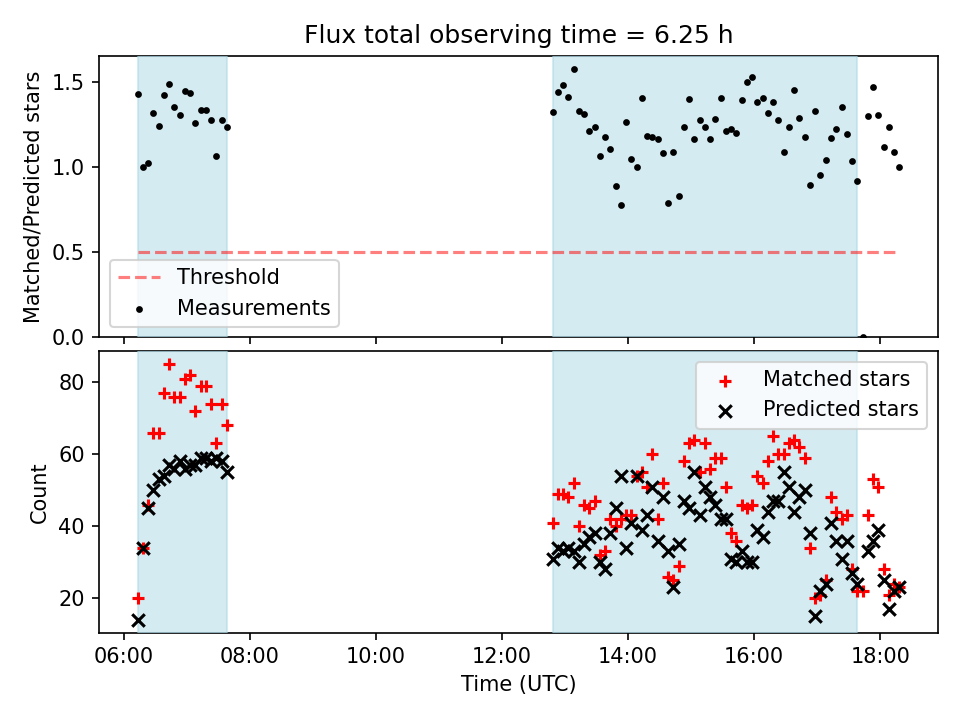 Flux total observing time = 6.25 h

Matched/Predicted stars

1.5
1.0
0.5
0.0

Threshold
Measurements

Count

80
60
40
20

Matched stars
Predicted stars

06:00
08:00
10:00
12:00
14:00
16:00
18:00

Time (UTC)